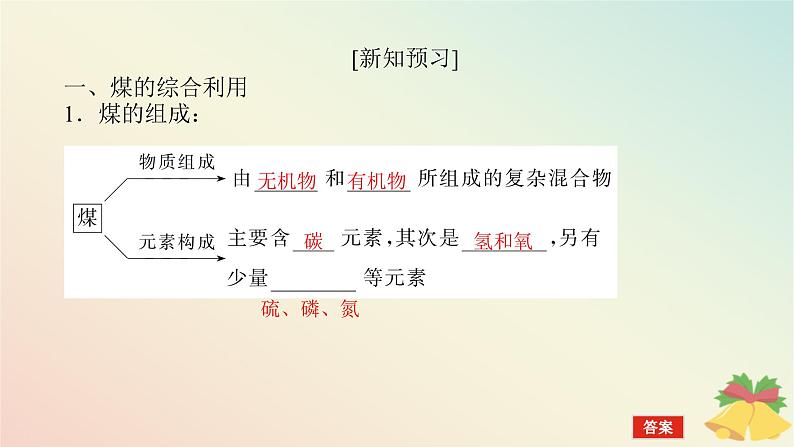 [新知预习]

一、煤的综合利用

1．煤的组成：

煤

物质组成 由 无机物 和 有机物 所组成的复杂混合物

元素构成 主要含 碳 元素，其次是 氢和氧 ，另有少量 ________ 等元素

硫、磷、氮

答案